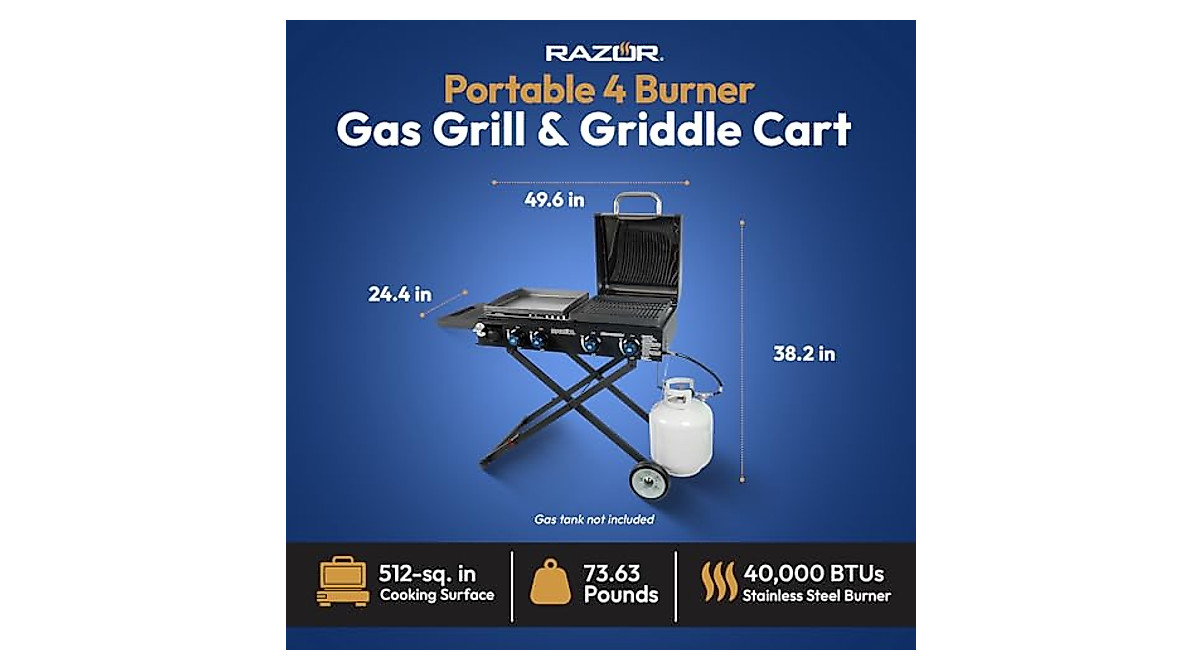 RAZOR

Portable 4 Burner
Gas Grill & Griddle Cart

49.6 in

24.4 in

38.2 in

Gas tank not included

512-sq. in
Cooking Surface

73.63
Pounds

40,000 BTUs
Stainless Steel Burner